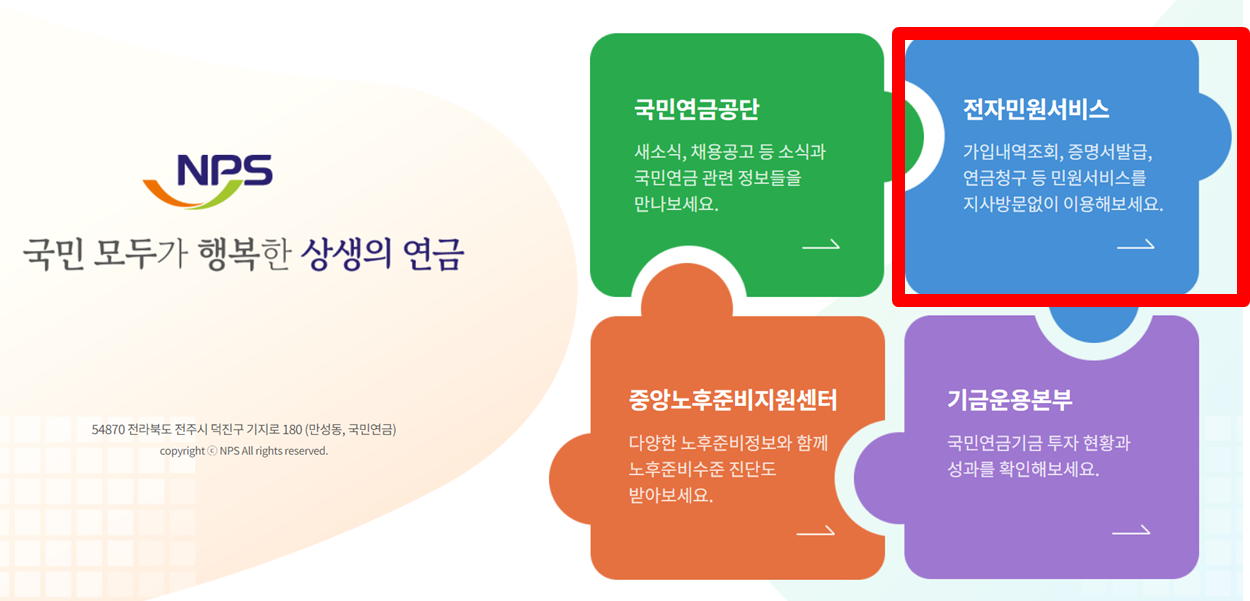 NPS

국민 모두가 행복한 상생의 연금

54870 전라북도 전주시 덕진구 기지로 180 (만성동, 국민연금)
copyright ⓒ NPS All rights reserved.

국민연금공단

새소식, 채용공고 등 소식과 국민연금 관련 정보들을 만나보세요.

전자민원서비스

가입내역조회, 증명서발급, 연금청구 등 민원서비스를 지사방문없이 이용해보세요.

중앙노후준비지원센터

다양한 노후준비정보와 함께 노후준비수준 진단도 받아보세요.

기금운용본부

국민연금기금 투자 현황과 성과를 확인해보세요.